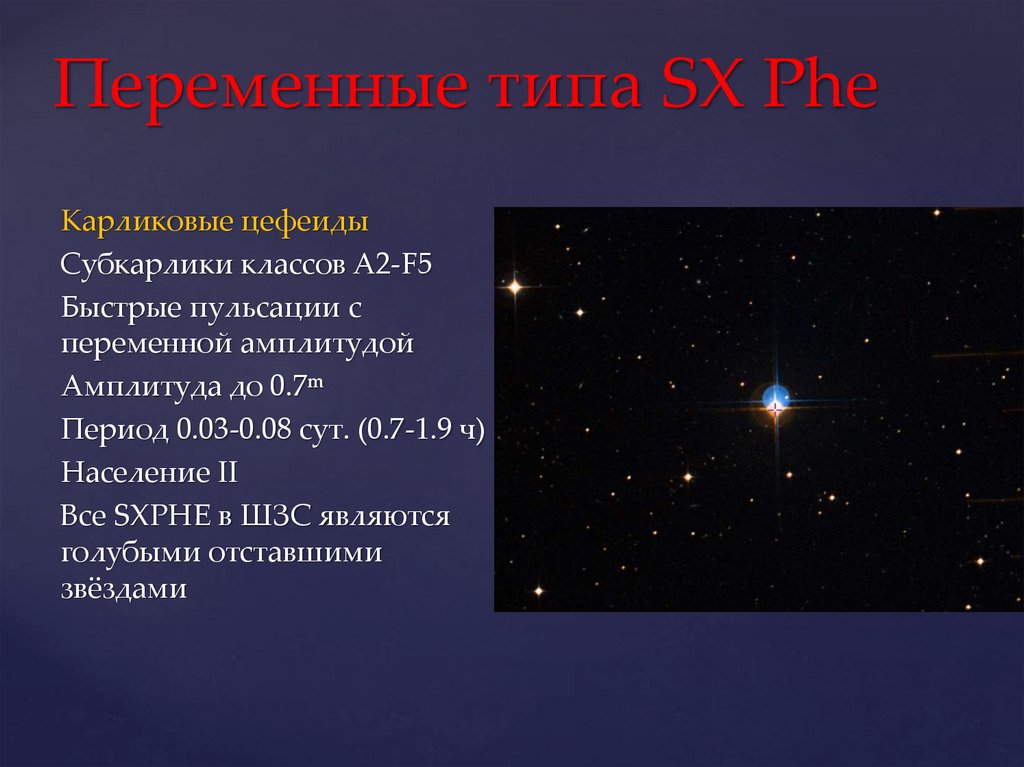 Переменные типа SX Phe

Карликовые цефеиды

Субкарлики классов A2-F5

Быстрые пульсации с переменной амплитудой

Амплитуда до $0.7^m$

Период 0.03-0.08 сут. (0.7-1.9 ч)

Население II

Все SXPHE в ШЗС являются голубыми отставшими звёздами